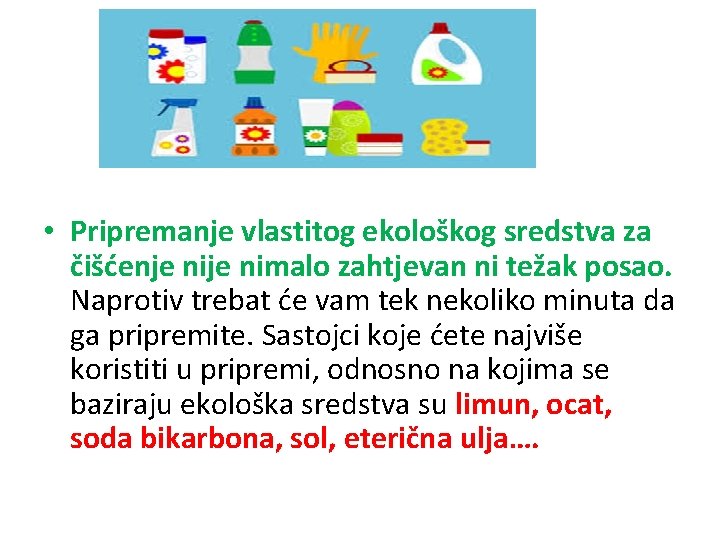 • Pripremanje vlastitog ekološkog sredstva za čišćenje nije nimalo zahtjevan ni težak posao. Naprotiv trebat će vam tek nekoliko minuta da ga pripremite. Sastojci koje ćete najviše koristiti u pripremi, odnosno na kojima se baziraju ekološka sredstva su limun, ocat, soda bikarbona, sol, eterična ulja….